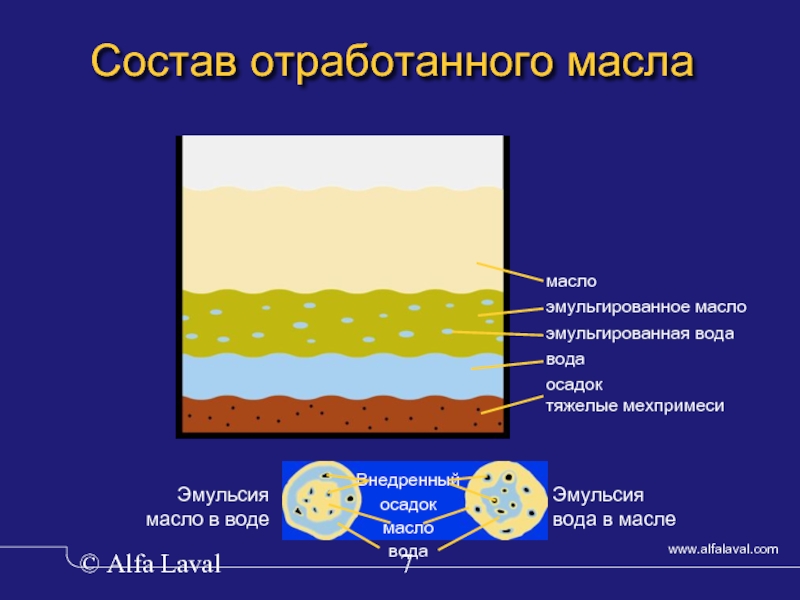 Состав отработанного масла

масло
эмульгированное масло
эмульгированная вода
вода
осадок
тяжелые мехпримеси

Эмульсия масло в воде

Внедренный осадок
масло
вода

Эмульсия вода в масле

www.alfalaval.com

© Alfa Laval

7